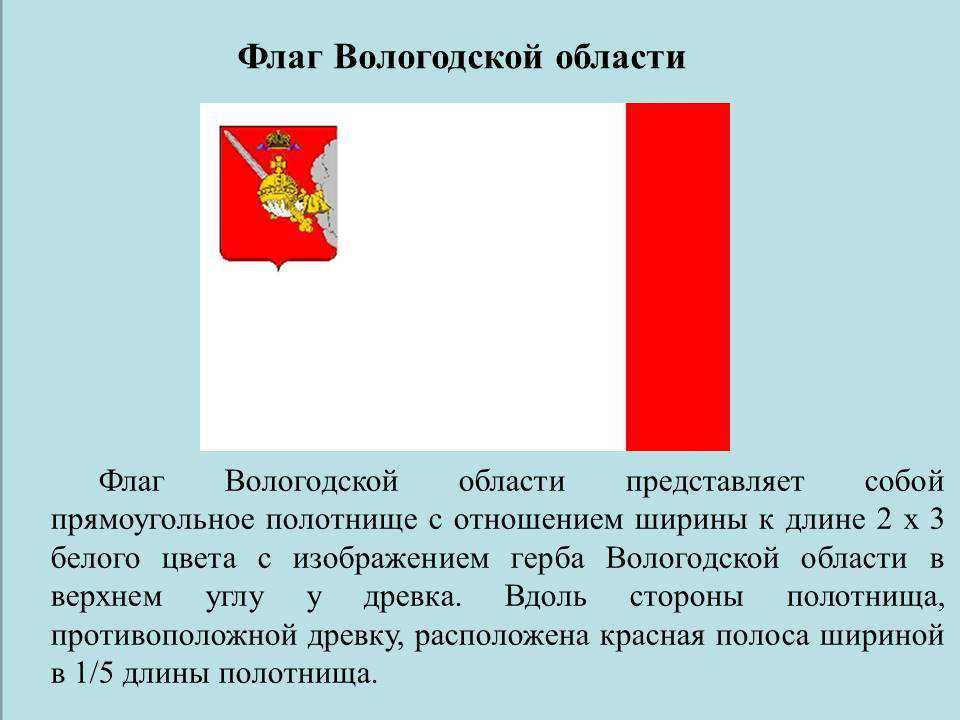 Флаг Вологодской области

Флаг Вологодской области представляет собой прямоугольное полотнище с отношением ширины к длине 2 х 3 белого цвета с изображением герба Вологодской области в верхнем углу у древка. Вдоль стороны полотнища, противоположной древку, расположена красная полоса шириной в 1/5 длины полотнища.